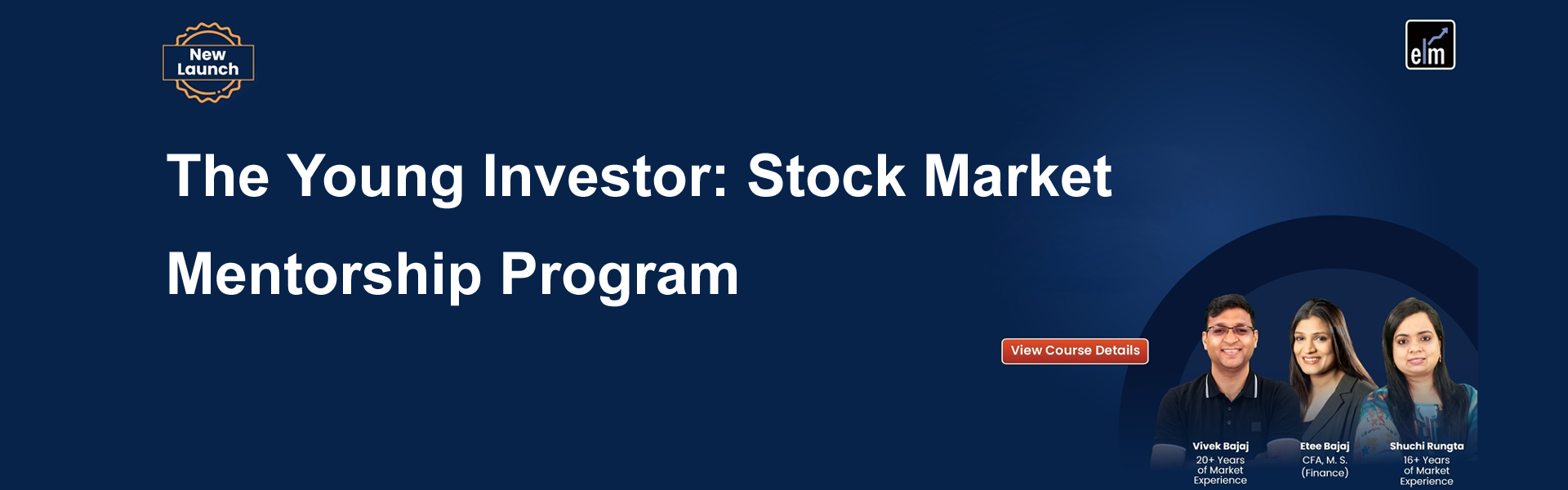 New Launch

elm

The Young Investor: Stock Market Mentorship Program

View Course Details

Vivek Bajaj
20+ Years of Market Experience

Etee Bajaj
CFA, M. S. (Finance)

Shuchi Rungta
16+ Years of Market Experience